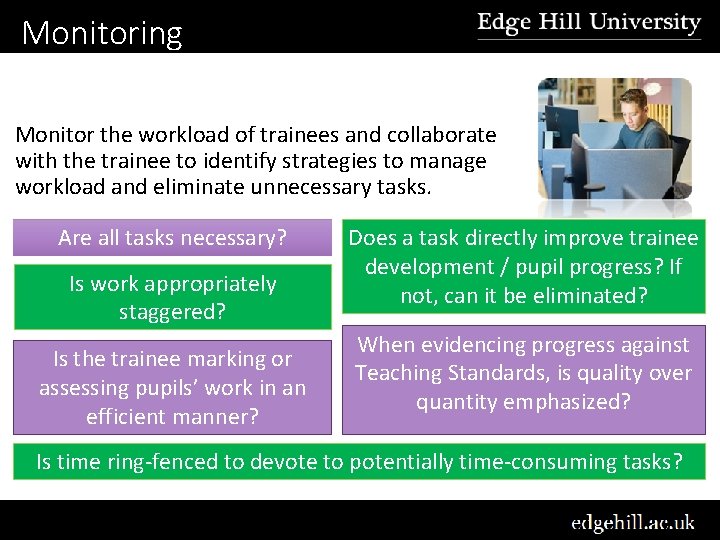 Monitoring

Edge Hill University

Monitor the workload of trainees and collaborate with the trainee to identify strategies to manage workload and eliminate unnecessary tasks.

Are all tasks necessary?

Is work appropriately staggered?

Is the trainee marking or assessing pupils' work in an efficient manner?

Does a task directly improve trainee development / pupil progress? If not, can it be eliminated?

When evidencing progress against Teaching Standards, is quality over quantity emphasized?

Is time ring-fenced to devote to potentially time-consuming tasks?

edgehill.ac.uk